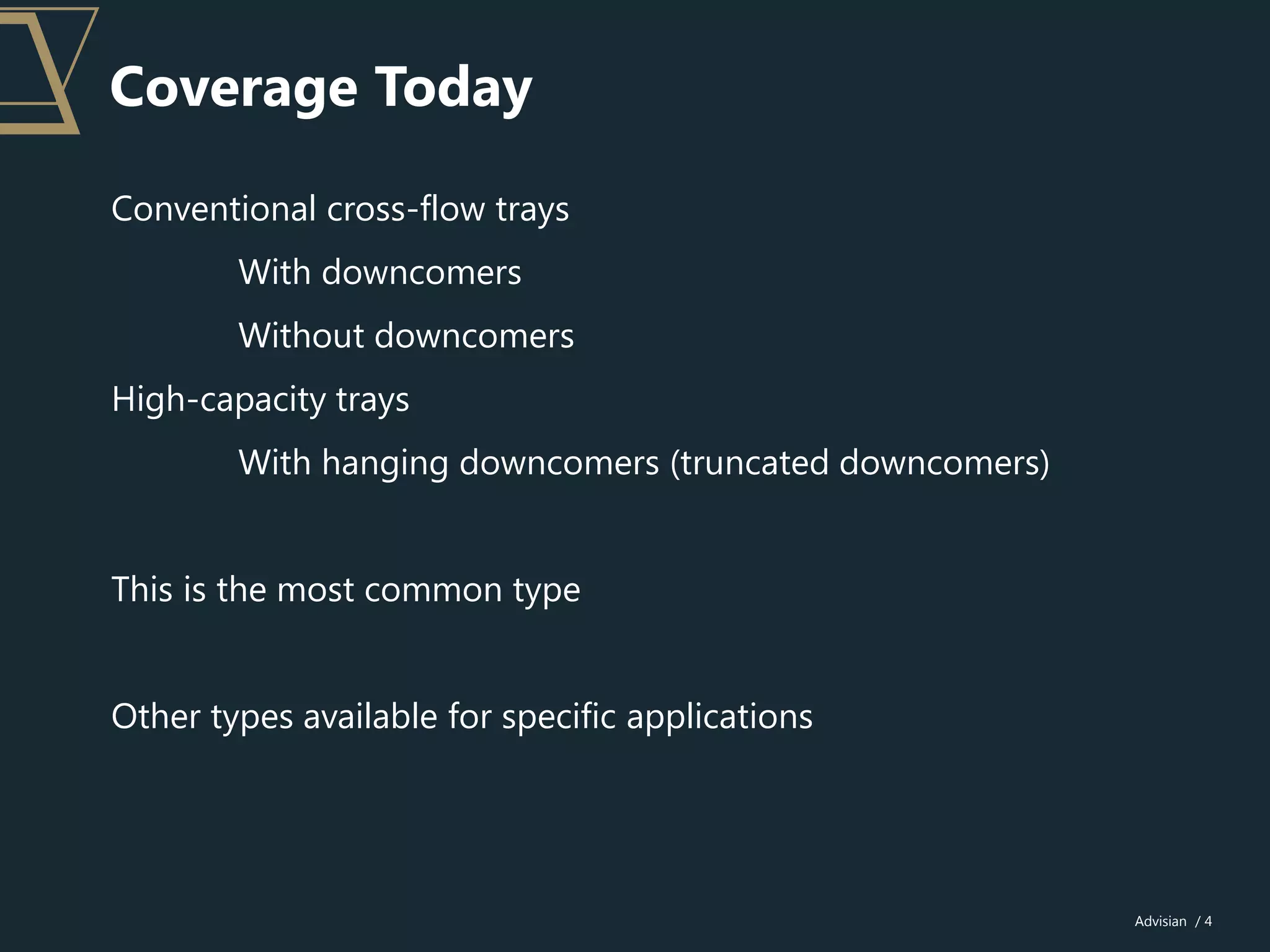 Coverage Today

Conventional cross-flow trays

With downcomers

Without downcomers

High-capacity trays

With hanging downcomers (truncated downcomers)

This is the most common type

Other types available for specific applications

Advisian / 4